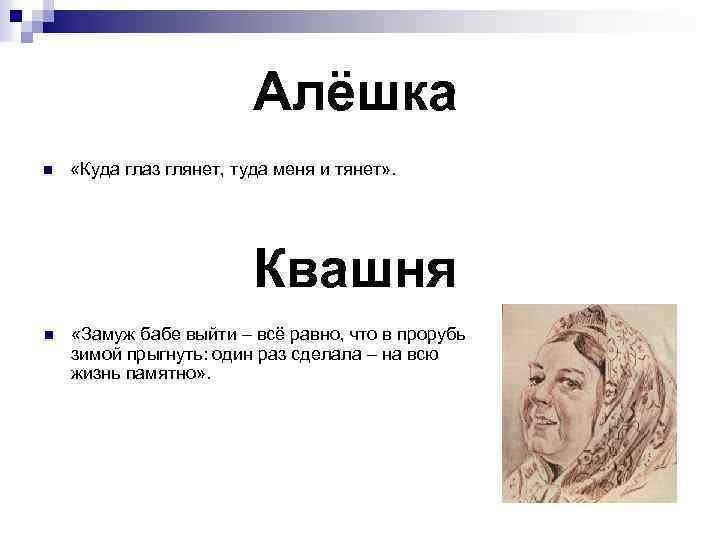 Алёшка

«Куда глаз глянет, туда меня и тянет».

Квашня

«Замуж бабе выйти – всё равно, что в прорубь зимой прыгнуть: один раз сделала – на всю жизнь памятно».